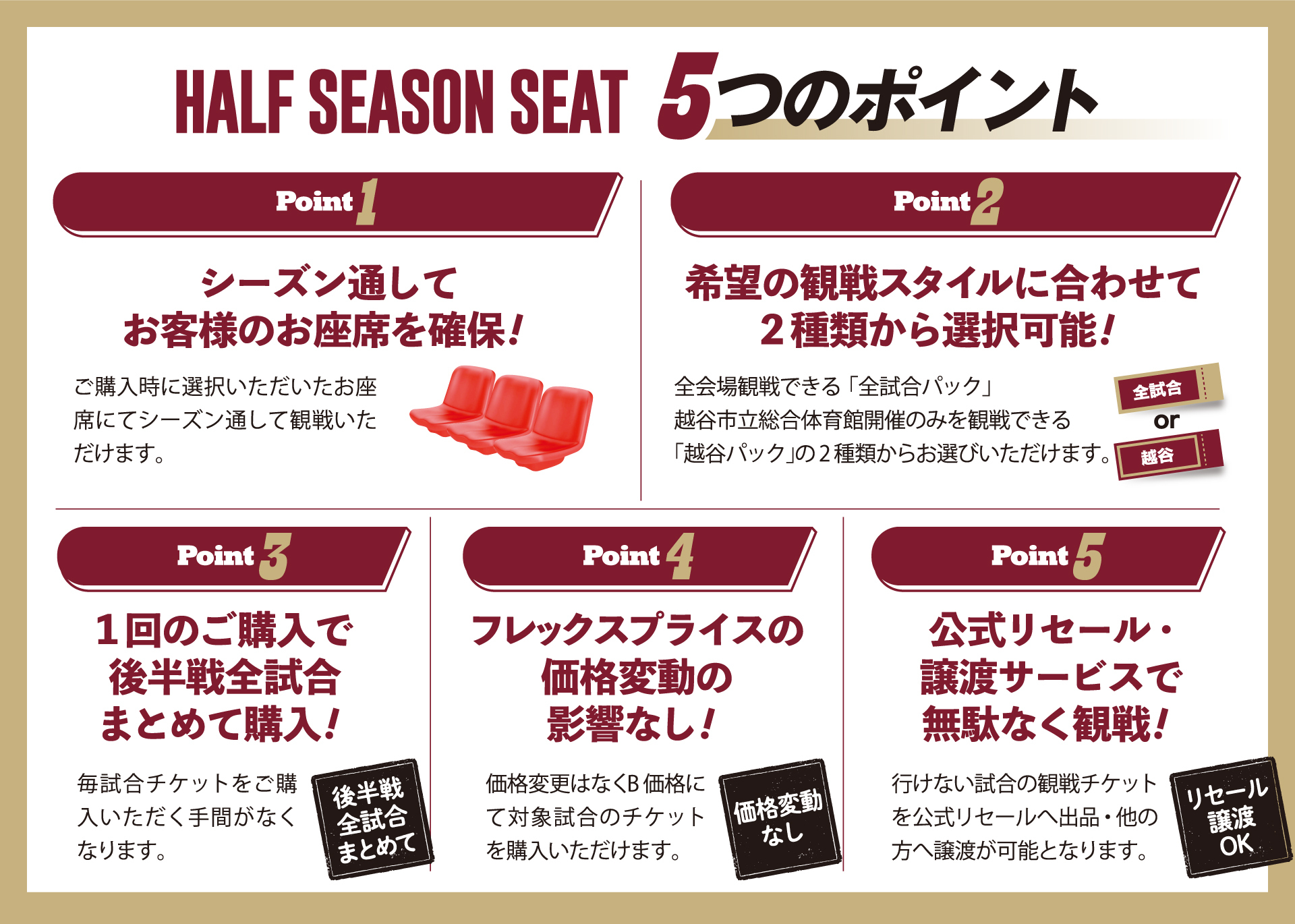 HALF SEASON SEAT 5つのポイント

Point 1

シーズン通して
お客様のお座席を確保!

ご購入時に選択いただいたお座席にてシーズン通して観戦いただけます。

Point 2

希望の観戦スタイルに合わせて
2種類から選択可能!

全会場観戦できる「全試合パック」
越谷市立総合体育館開催のみを観戦できる
「越谷パック」の2種類からお選びいただけます。

全試合
or
越谷

Point 3

1回のご購入で
後半戦全試合
まとめて購入!

毎試合チケットをご購入いただく手間がなくなります。

後半戦
全試合
まとめて

Point 4

フレックスプライスの
価格変動の
影響なし!

価格変更はなくB価格にて対象試合のチケットを購入いただけます。

価格変動
なし

Point 5

公式リセール・
譲渡サービスで
無駄なく観戦!

行けない試合の観戦チケットを公式リセールへ出品・他の方へ譲渡が可能となります。

リセール
譲渡
OK